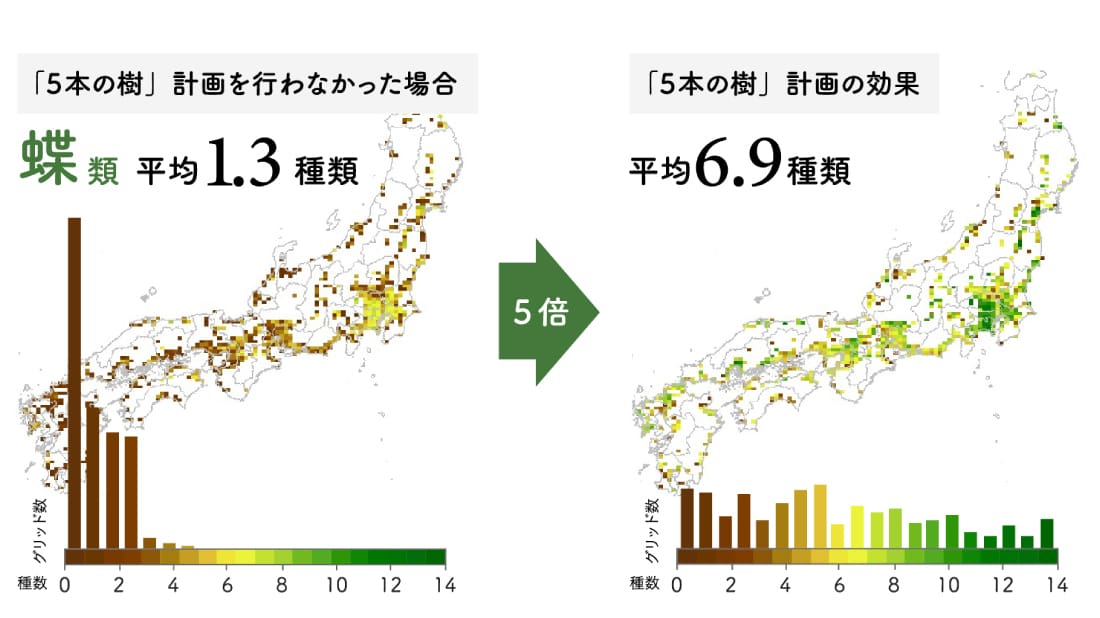 「5本の樹」計画を行わなかった場合

蝶類 平均1.3種類

グリッド数

種数 0 2 4 6 8 10 12 14

5倍

「5本の樹」計画の効果

平均6.9種類

グリッド数

種数 0 2 4 6 8 10 12 14